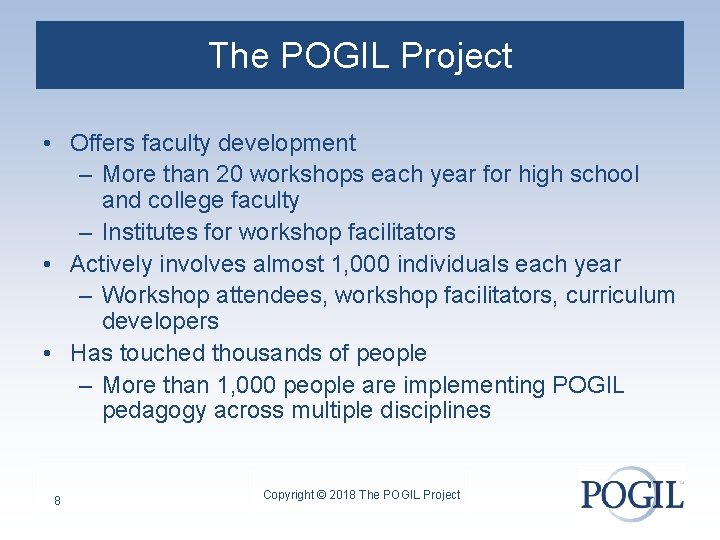 The POGIL Project

• Offers faculty development
– More than 20 workshops each year for high school and college faculty
– Institutes for workshop facilitators
• Actively involves almost 1,000 individuals each year
– Workshop attendees, workshop facilitators, curriculum developers
• Has touched thousands of people
– More than 1,000 people are implementing POGIL pedagogy across multiple disciplines

8

Copyright © 2018 The POGIL Project

POGIL